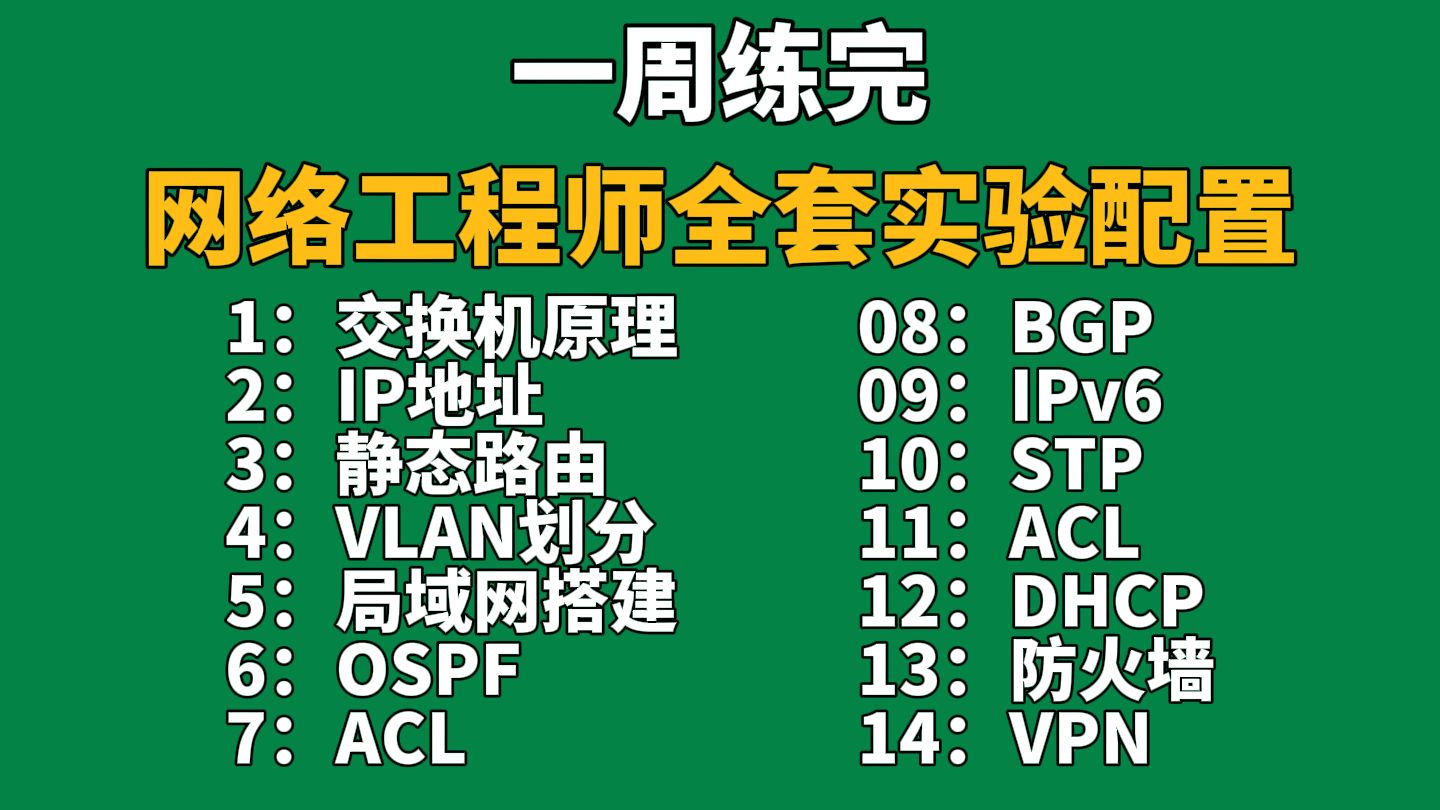 一周练完

网络工程师全套实验配置

1：交换机原理
2：IP地址
3：静态路由
4：VLAN划分
5：局域网搭建
6：OSPF
7：ACL

08：BGP
09：IPv6
10：STP
11：ACL
12：DHCP
13：防火墙
14：VPN